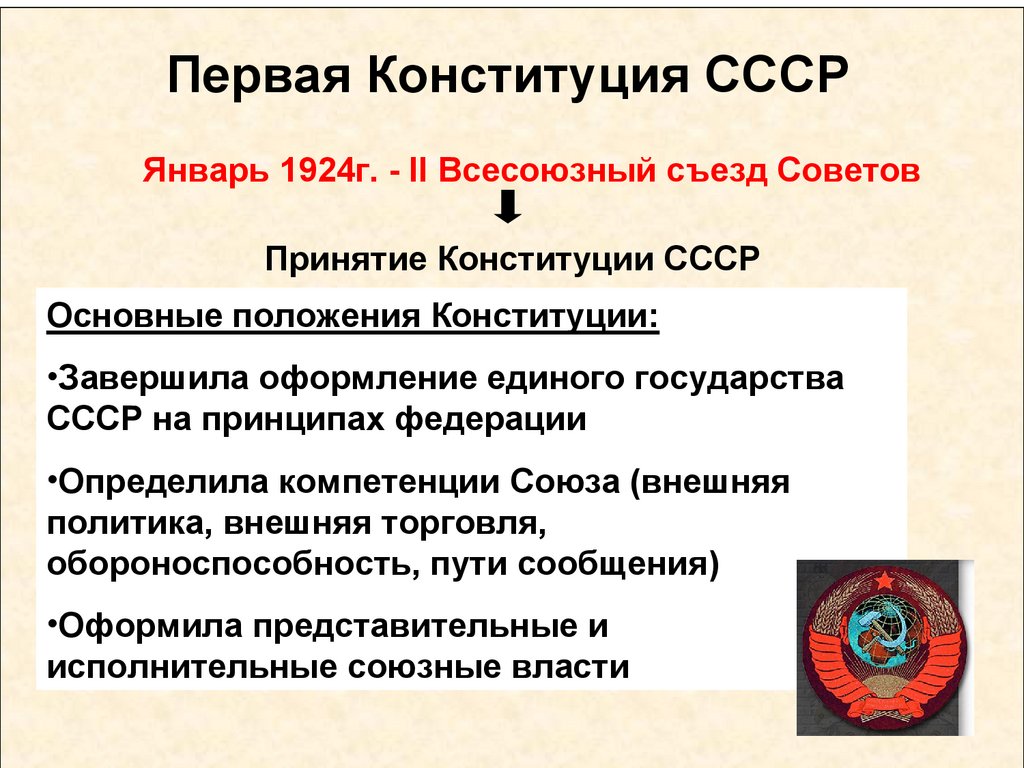 Первая Конституция СССР

Январь 1924г. - II Всесоюзный съезд Советов

Принятие Конституции СССР

Основные положения Конституции:

•Завершила оформление единого государства СССР на принципах федерации

•Определила компетенции Союза (внешняя политика, внешняя торговля, обороноспособность, пути сообщения)

•Оформила представительные и исполнительные союзные власти